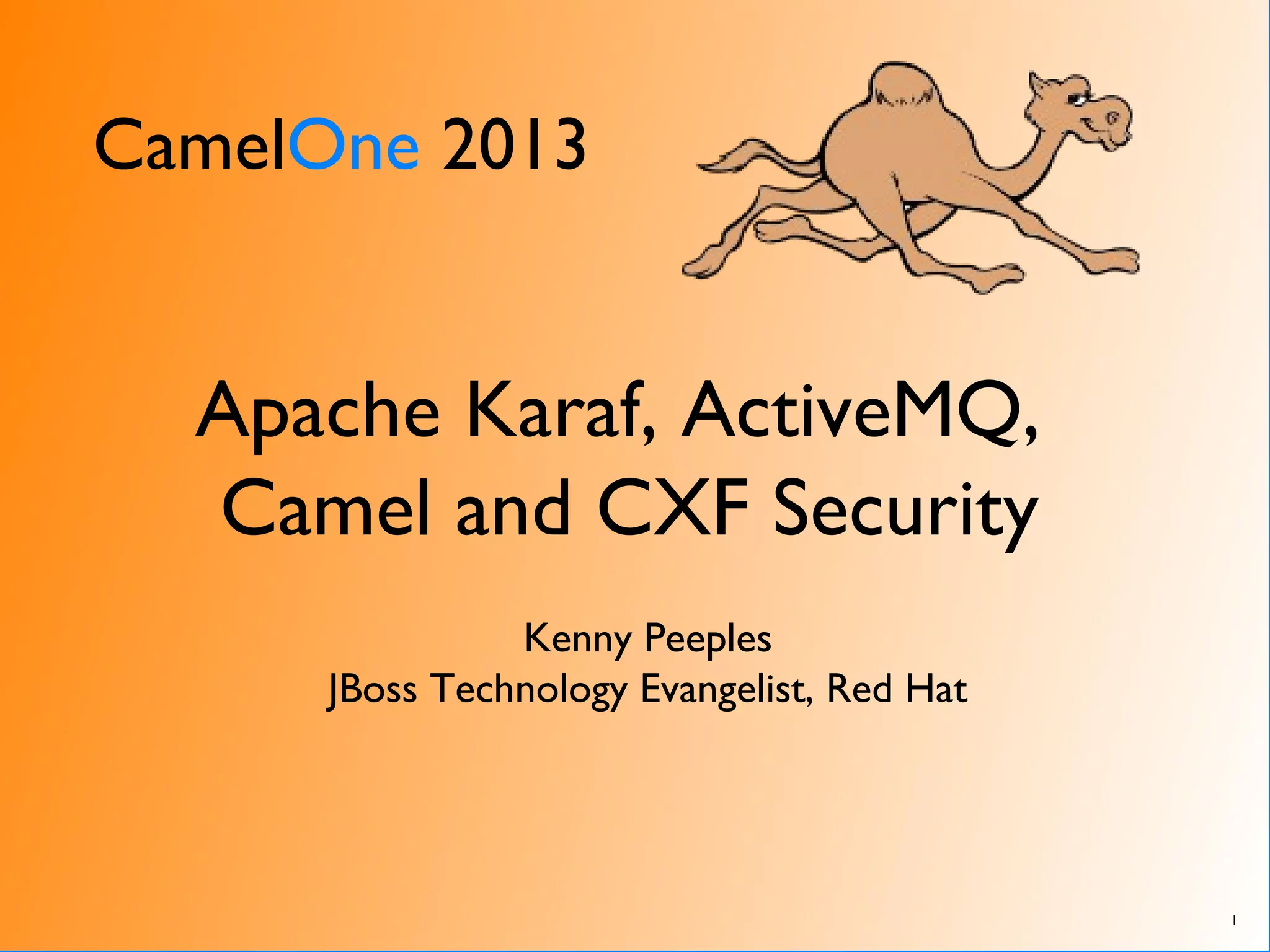 CamelOne 2013

Apache Karaf, ActiveMQ, Camel and CXF Security

Kenny Peeples
JBoss Technology Evangelist, Red Hat

1